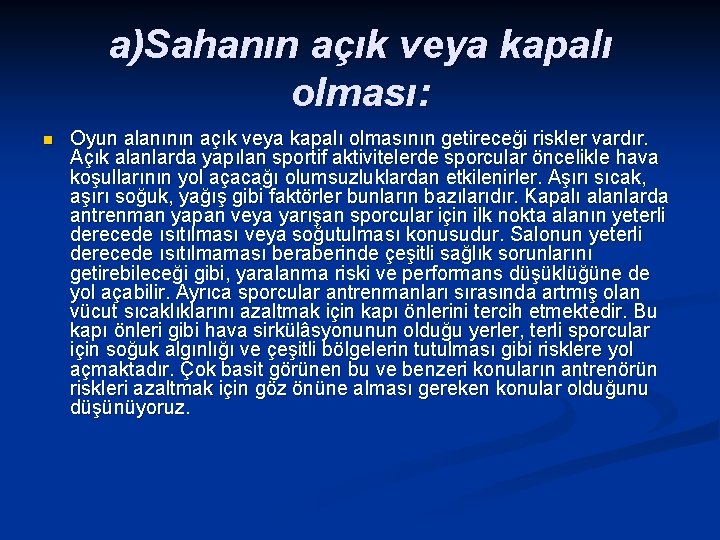 a)Sahanın açık veya kapalı olması:

Oyun alanının açık veya kapalı olmasının getireceği riskler vardır. Açık alanlarda yapılan sportif aktivitelerde sporcular öncelikle hava koşullarının yol açacağı olumsuzluklardan etkilenirler. Aşırı sıcak, aşırı soğuk, yağış gibi faktörler bunların bazılarıdır. Kapalı alanlarda antrenman yapan veya yarışan sporcular için ilk nokta alanın yeterli derecede ısıtılması veya soğutulması konusudur. Salonun yeterli derecede ısıtılmaması beraberinde çeşitli sağlık sorunlarını getirebileceği gibi, yaralanma riski ve performans düşüklüğüne de yol açabilir. Ayrıca sporcular antrenmanları sırasında artmış olan vücut sıcaklıklarını azaltmak için kapı önlerini tercih etmektedir. Bu kapı önleri gibi hava sirkülâsyonunun olduğu yerler, terli sporcular için soğuk algınlığı ve çeşitli bölgelerin tutulması gibi risklere yol açmaktadır. Çok basit görünen bu ve benzeri konuların antrenörün riskleri azaltmak için göz önüne alması gereken konular olduğunu düşünüyoruz.